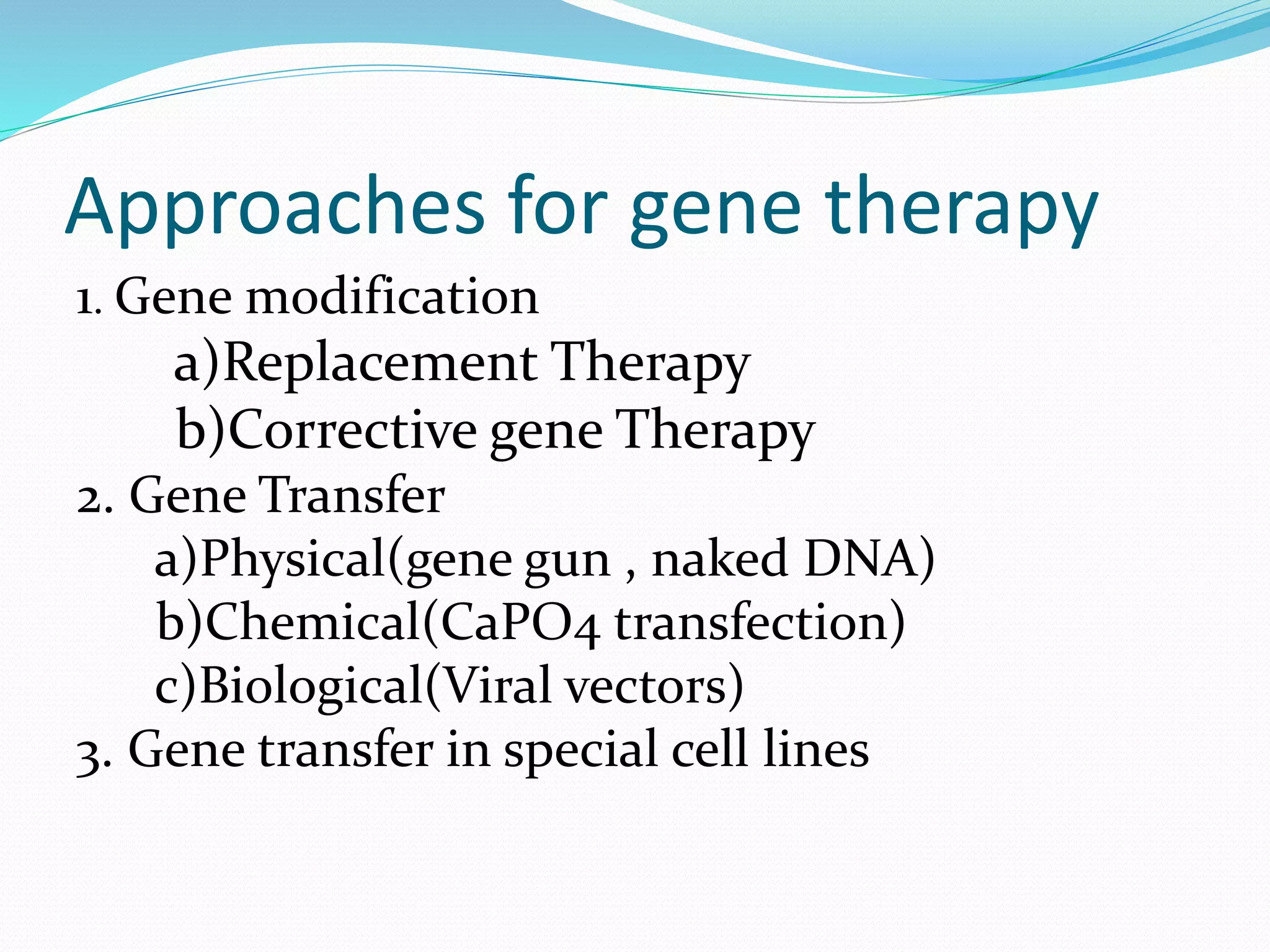 Approaches for gene therapy

1. Gene modification
a)Replacement Therapy
b)Corrective gene Therapy
2. Gene Transfer
a)Physical(gene gun , naked DNA)
b)Chemical(CaPO4 transfection)
c)Biological(Viral vectors)
3. Gene transfer in special cell lines